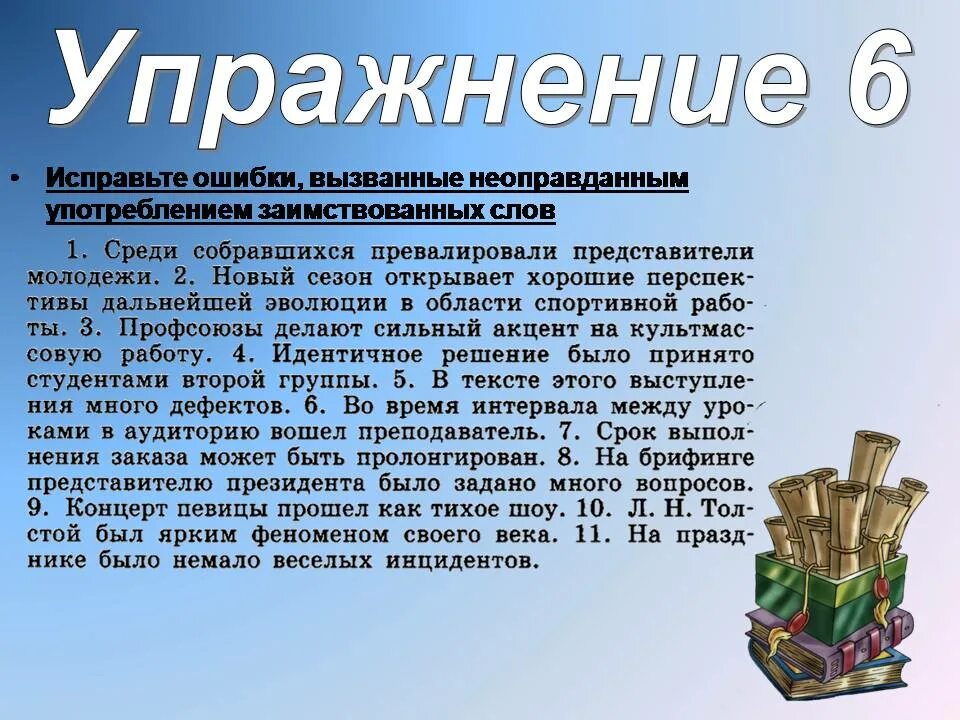 Упражнение 6

• Исправьте ошибки, вызванные неоправданным употреблением заимствованных слов

1. Среди собравшихся превалировали представители молодежи. 2. Новый сезон открывает хорошие перспективы дальнейшей эволюции в области спортивной работы. 3. Профсоюзы делают сильный акцент на культмассовую работу. 4. Идентичное решение было принято студентами второй группы. 5. В тексте этого выступления много дефектов. 6. Во время интервала между уроками в аудиторию вошел преподаватель. 7. Срок выполнения заказа может быть пролонгирован. 8. На брифинге представителю президента было задано много вопросов. 9. Концерт певицы прошел как тихое шоу. 10. Л. Н. Толстой был ярким феноменом своего века. 11. На празднике было немало веселых инцидентов.